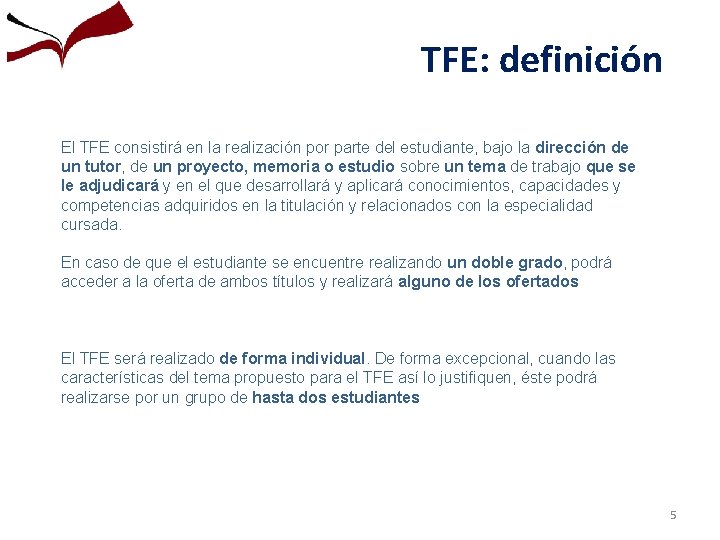 TFE: definición

El TFE consistirá en la realización por parte del estudiante, bajo la dirección de un tutor, de un proyecto, memoria o estudio sobre un tema de trabajo que se le adjudicará y en el que desarrollará y aplicará conocimientos, capacidades y competencias adquiridos en la titulación y relacionados con la especialidad cursada.

En caso de que el estudiante se encuentre realizando un doble grado, podrá acceder a la oferta de ambos títulos y realizará alguno de los ofertados

El TFE será realizado de forma individual. De forma excepcional, cuando las características del tema propuesto para el TFE así lo justifiquen, éste podrá realizarse por un grupo de hasta dos estudiantes

5